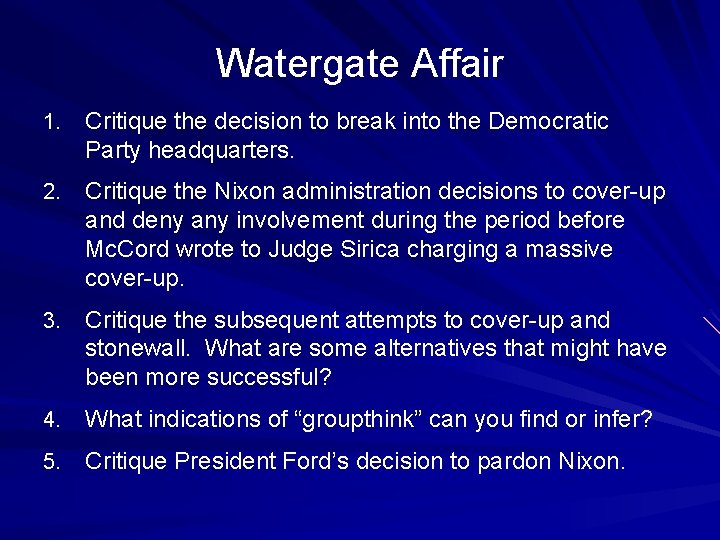 Watergate Affair

1. Critique the decision to break into the Democratic Party headquarters.

2. Critique the Nixon administration decisions to cover-up and deny any involvement during the period before McCord wrote to Judge Sirica charging a massive cover-up.

3. Critique the subsequent attempts to cover-up and stonewall. What are some alternatives that might have been more successful?

4. What indications of “groupthink” can you find or infer?

5. Critique President Ford’s decision to pardon Nixon.